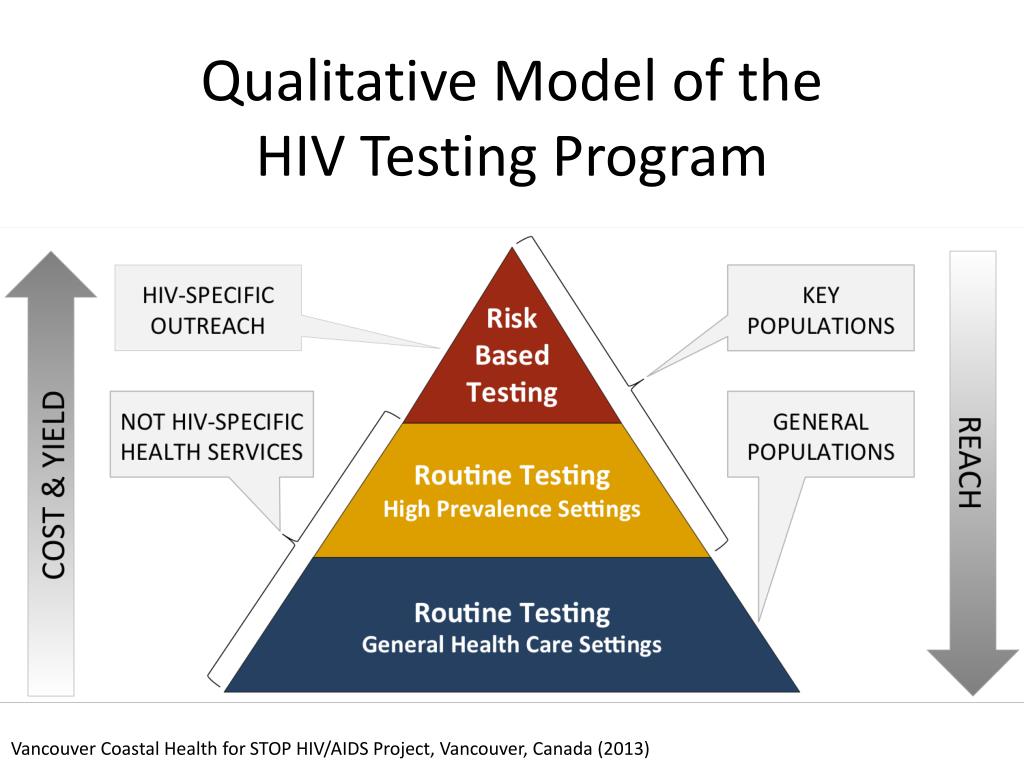 Qualitative Model of the HIV Testing Program

COST & YIELD

HIV-SPECIFIC OUTREACH

NOT HIV-SPECIFIC HEALTH SERVICES

Risk Based Testing

Routine Testing
High Prevalence Settings

Routine Testing
General Health Care Settings

KEY POPULATIONS

GENERAL POPULATIONS

REACH

Vancouver Coastal Health for STOP HIV/AIDS Project, Vancouver, Canada (2013)